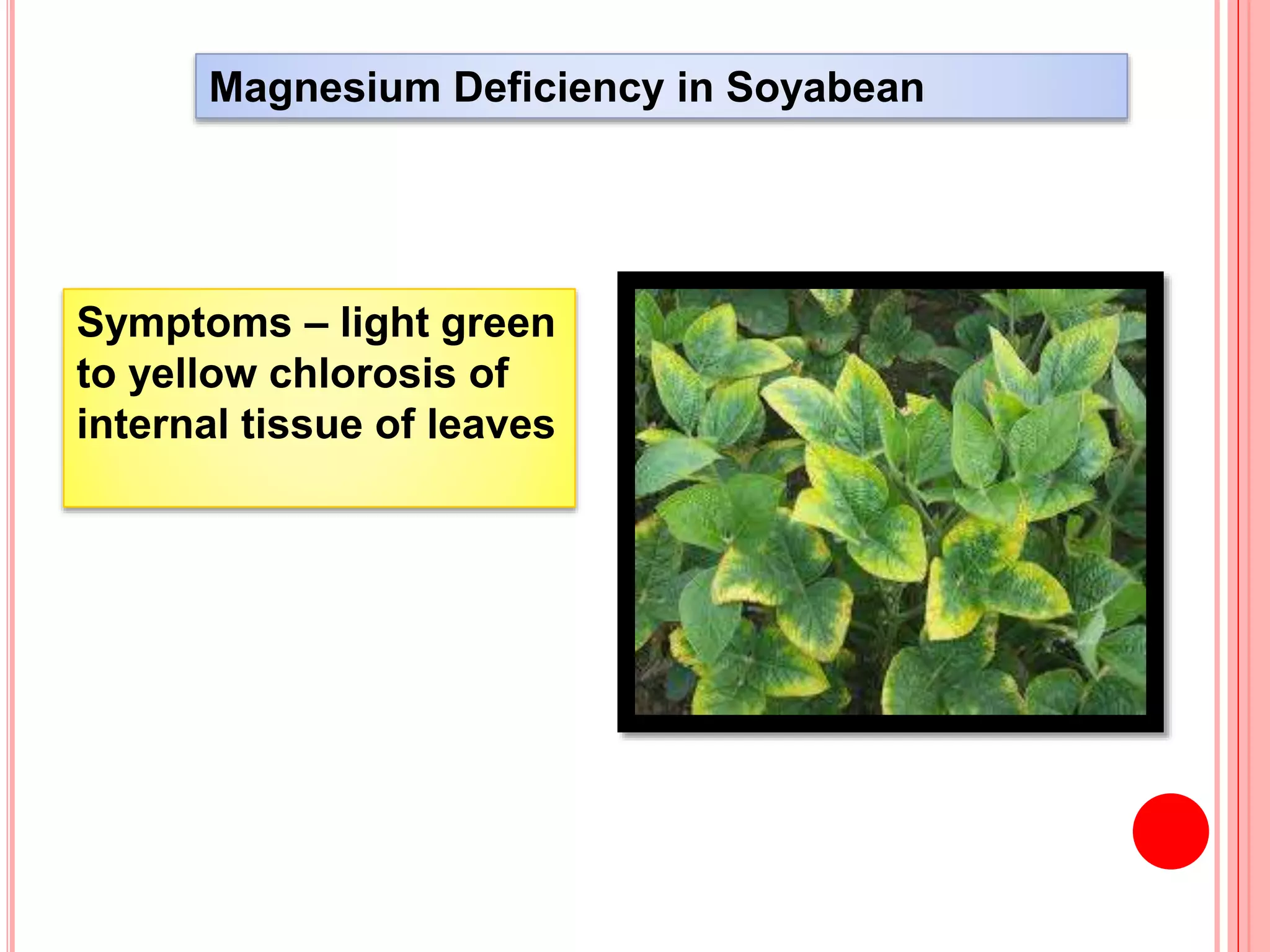 Magnesium Deficiency in Soyabean

Symptoms – light green to yellow chlorosis of internal tissue of leaves